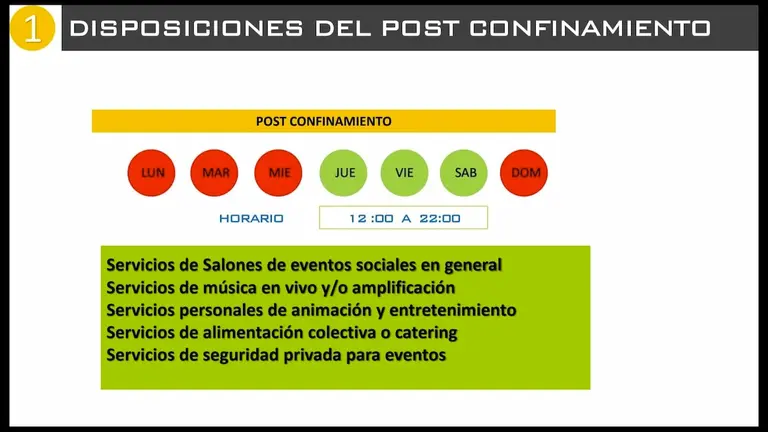 1 DISPOSICIONES DEL POST CONFINAMIENTO

POST CONFINAMIENTO

LUN MAR MIE JUE VIE SAB DOM

HORARIO 12:00 A 22:00

Servicios de Salones de eventos sociales en general
Servicios de música en vivo y/o amplificación
Servicios personales de animación y entretenimiento
Servicios de alimentación colectiva o catering
Servicios de seguridad privada para eventos